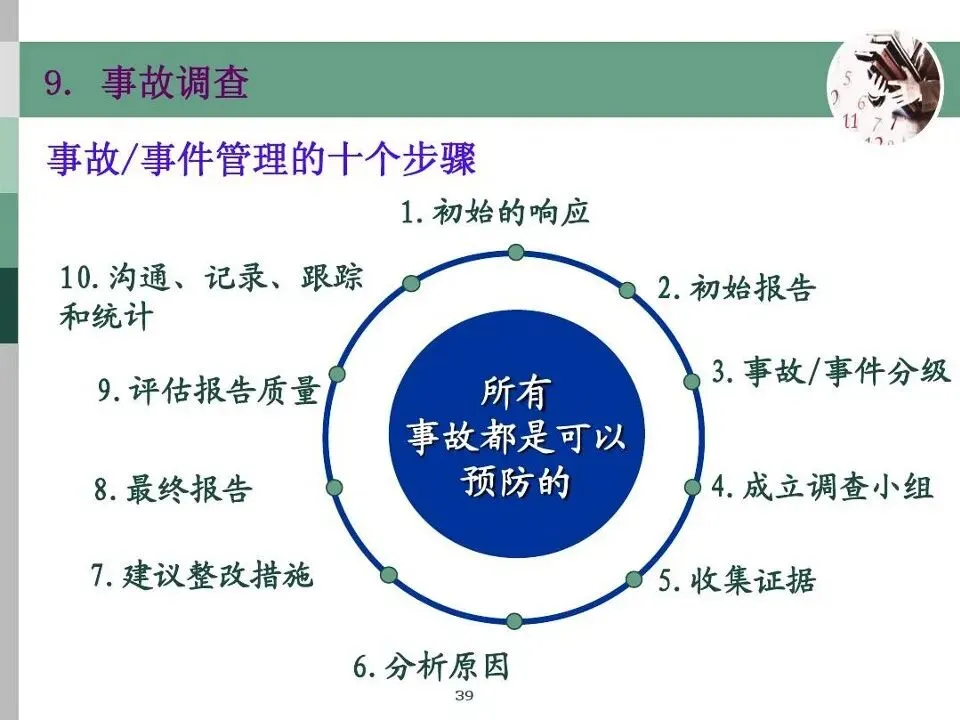 9. 事故调查

事故/事件管理的十个步骤

1.初始的响应

2.初始报告

3.事故/事件分级

4.成立调查小组

5.收集证据

6.分析原因

7.建议整改措施

8.最终报告

9.评估报告质量

10.沟通、记录、跟踪和统计

所有事故都是可以预防的

39